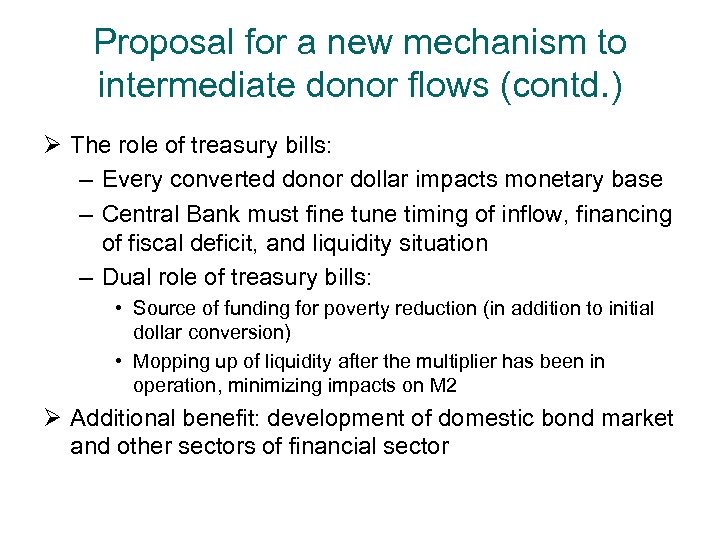 Proposal for a new mechanism to intermediate donor flows (contd.)

➢ The role of treasury bills:

– Every converted donor dollar impacts monetary base

– Central Bank must fine tune timing of inflow, financing of fiscal deficit, and liquidity situation

– Dual role of treasury bills:

• Source of funding for poverty reduction (in addition to initial dollar conversion)

• Mopping up of liquidity after the multiplier has been in operation, minimizing impacts on M2

➢ Additional benefit: development of domestic bond market and other sectors of financial sector